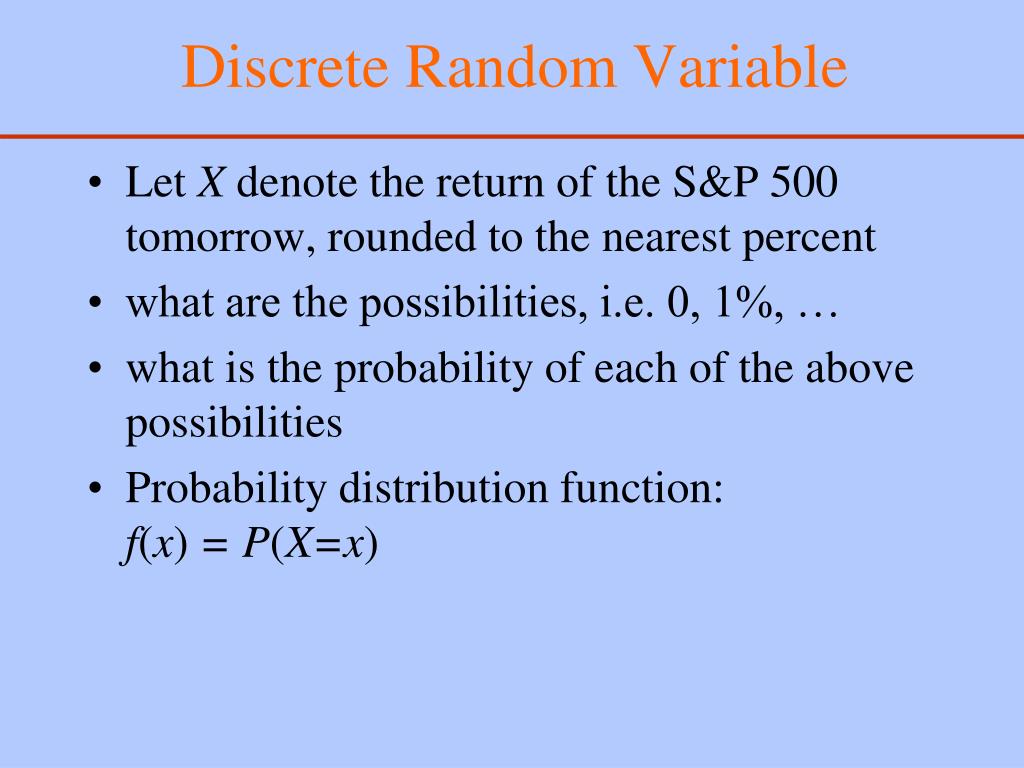 Discrete Random Variable

• Let $X$ denote the return of the S&P 500 tomorrow, rounded to the nearest percent

• what are the possibilities, i.e. 0, 1%, …

• what is the probability of each of the above possibilities

• Probability distribution function: $f(x) = P(X=x)$